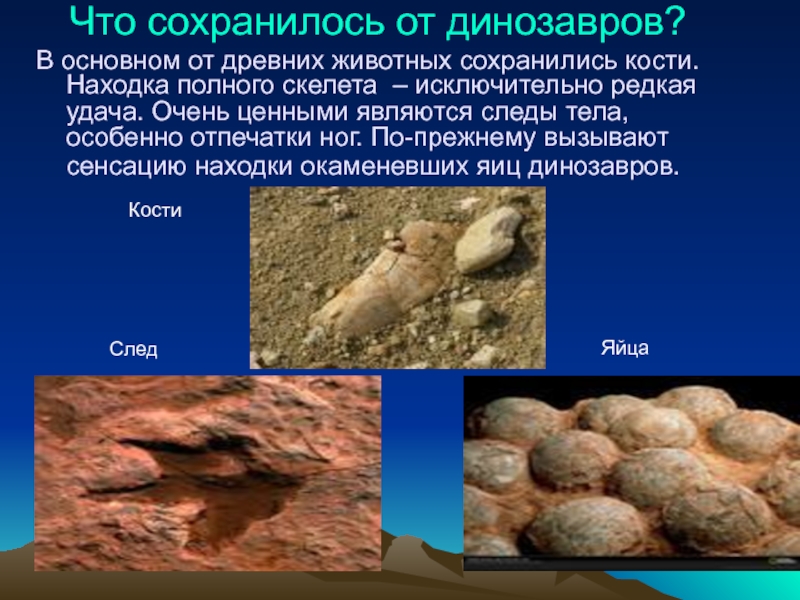 Что сохранилось от динозавров?

В основном от древних животных сохранились кости. Находка полного скелета – исключительно редкая удача. Очень ценными являются следы тела, особенно отпечатки ног. По-прежнему вызывают сенсацию находки окаменевших яиц динозавров.

Кости

След

Яйца